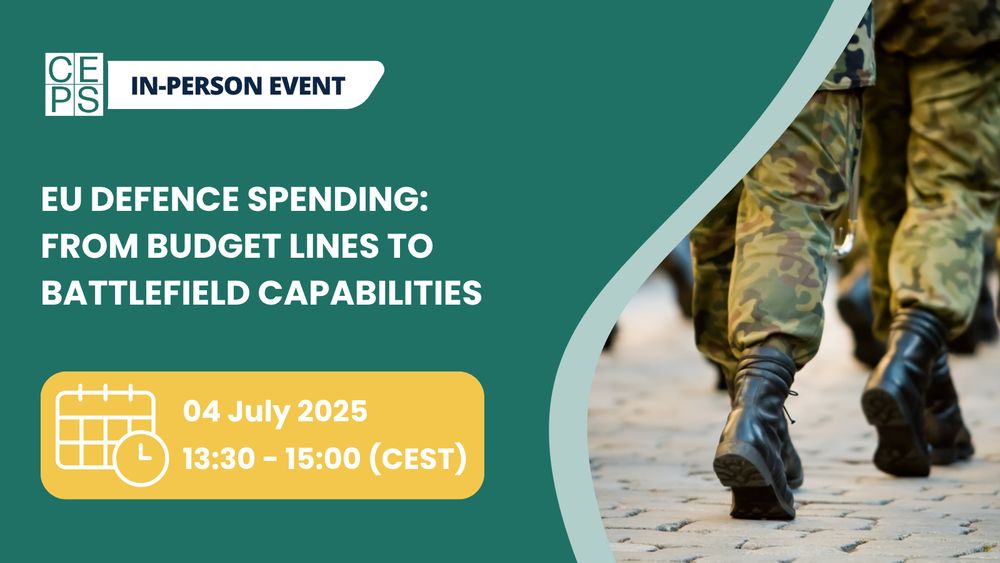 CEPS

IN-PERSON EVENT

EU DEFENCE SPENDING: FROM BUDGET LINES TO BATTLEFIELD CAPABILITIES

04 July 2025
13:30 - 15:00 (CEST)